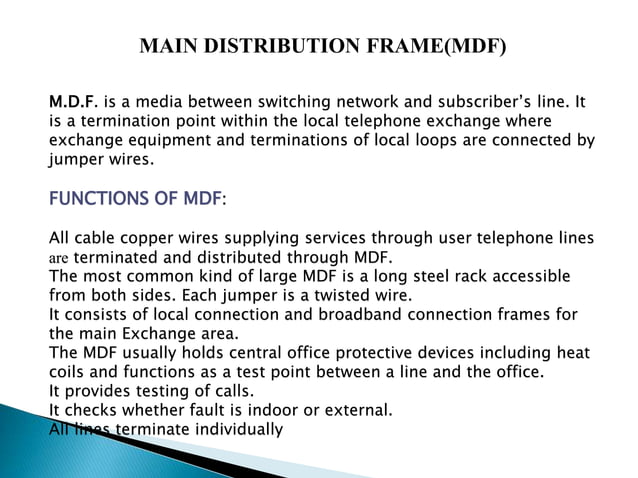 MAIN DISTRIBUTION FRAME(MDF)

M.D.F. is a media between switching network and subscriber's line. It is a termination point within the local telephone exchange where exchange equipment and terminations of local loops are connected by jumper wires.

FUNCTIONS OF MDF:

All cable copper wires supplying services through user telephone lines are terminated and distributed through MDF.
The most common kind of large MDF is a long steel rack accessible from both sides. Each jumper is a twisted wire.
It consists of local connection and broadband connection frames for the main Exchange area.
The MDF usually holds central office protective devices including heat coils and functions as a test point between a line and the office.
It provides testing of calls.
It checks whether fault is indoor or external.
All lines terminate individually